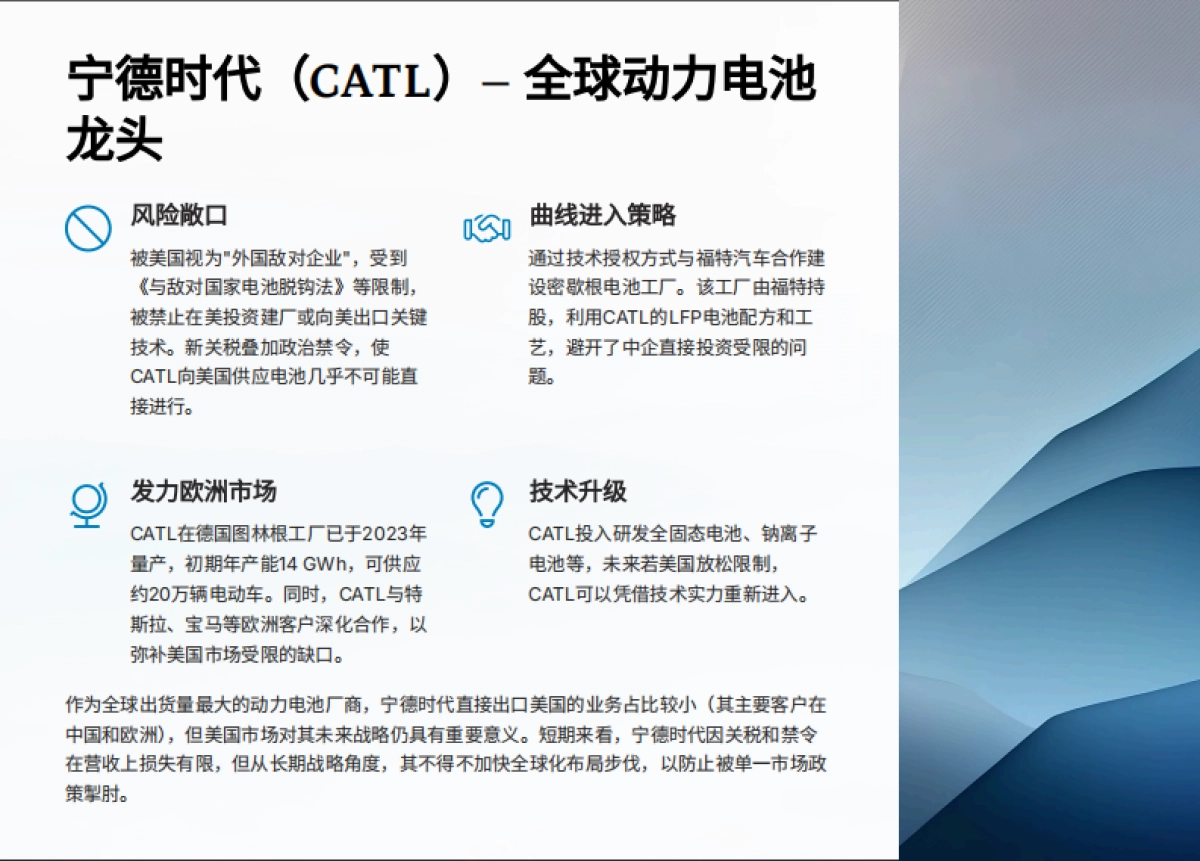 宁德时代（CATL）– 全球动力电池龙头

风险敞口

被美国视为"外国敌对企业"，受到《与敌对国家电池脱钩法》等限制，被禁止在美投资建厂或向美出口关键技术。新关税叠加政治禁令，使CATL向美国供应电池几乎不可能直接进行。

曲线进入策略

通过技术授权方式与福特汽车合作建设密歇根电池工厂。该工厂由福特持股，利用CATL的LFP电池配方和工艺，避开了中企直接投资受限的问题。

发力欧洲市场

CATL在德国图林根工厂已于2023年量产，初期年产能14 GWh，可供应约20万辆电动车。同时，CATL与特斯拉、宝马等欧洲客户深化合作，以弥补美国市场受限的缺口。

技术升级

CATL投入研发全固态电池、钠离子电池等，未来若美国放松限制，CATL可以凭借技术实力重新进入。

作为全球出货量最大的动力电池厂商，宁德时代直接出口美国的业务占比较小（其主要客户在中国和欧洲），但美国市场对其未来战略仍具有重要意义。短期来看，宁德时代因关税和禁令在营收上损失有限，但从长期战略角度，其不得不加快全球化布局步伐，以防止被单一市场政策掣肘。